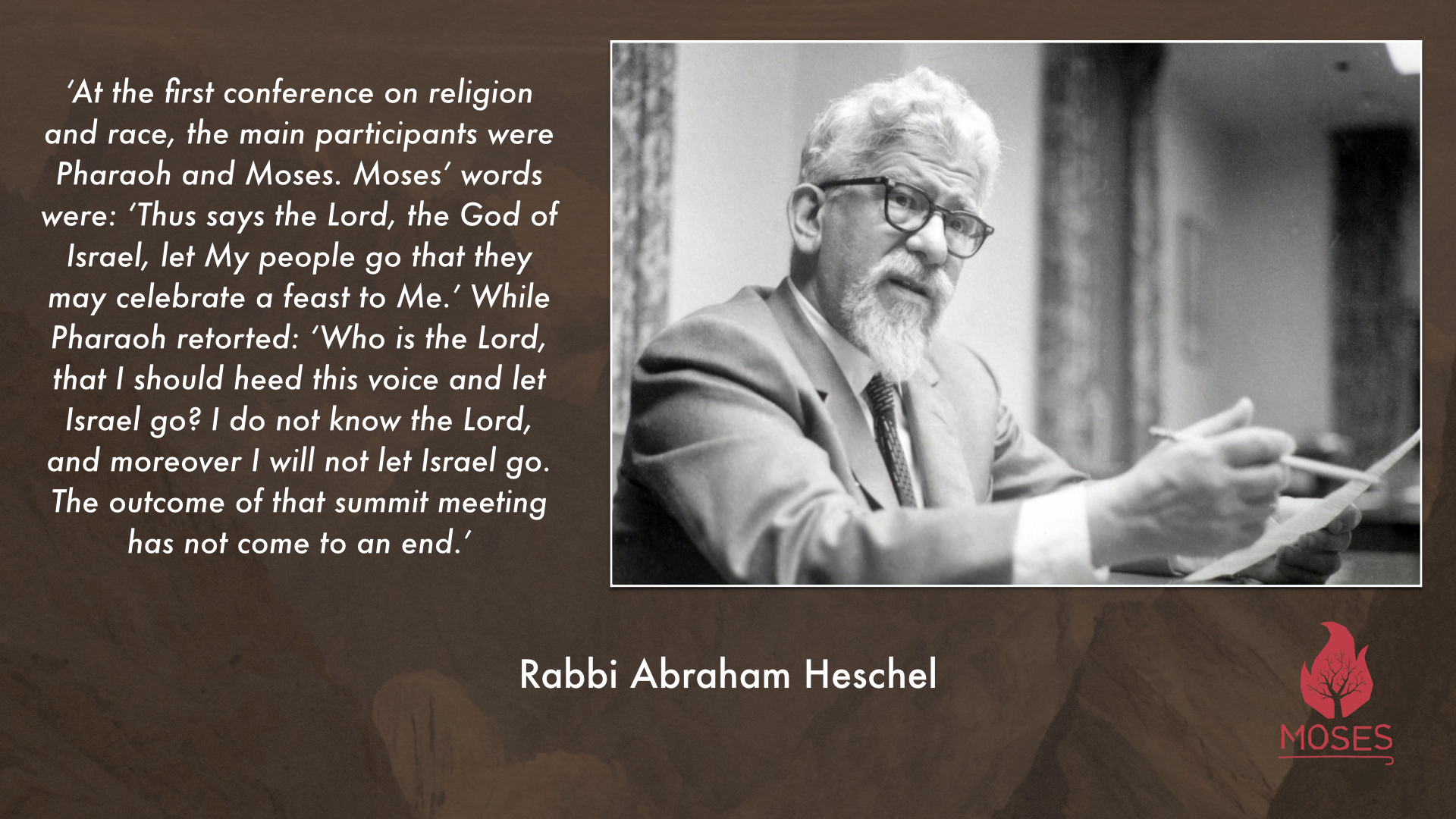 ‘At the first conference on religion and race, the main participants were Pharaoh and Moses. Moses’ words were: ‘Thus says the Lord, the God of Israel, let My people go that they may celebrate a feast to Me.’ While Pharaoh retorted: ‘Who is the Lord, that I should heed this voice and let Israel go? I do not know the Lord, and moreover I will not let Israel go. The outcome of that summit meeting has not come to an end.’

Rabbi Abraham Heschel

MOSES